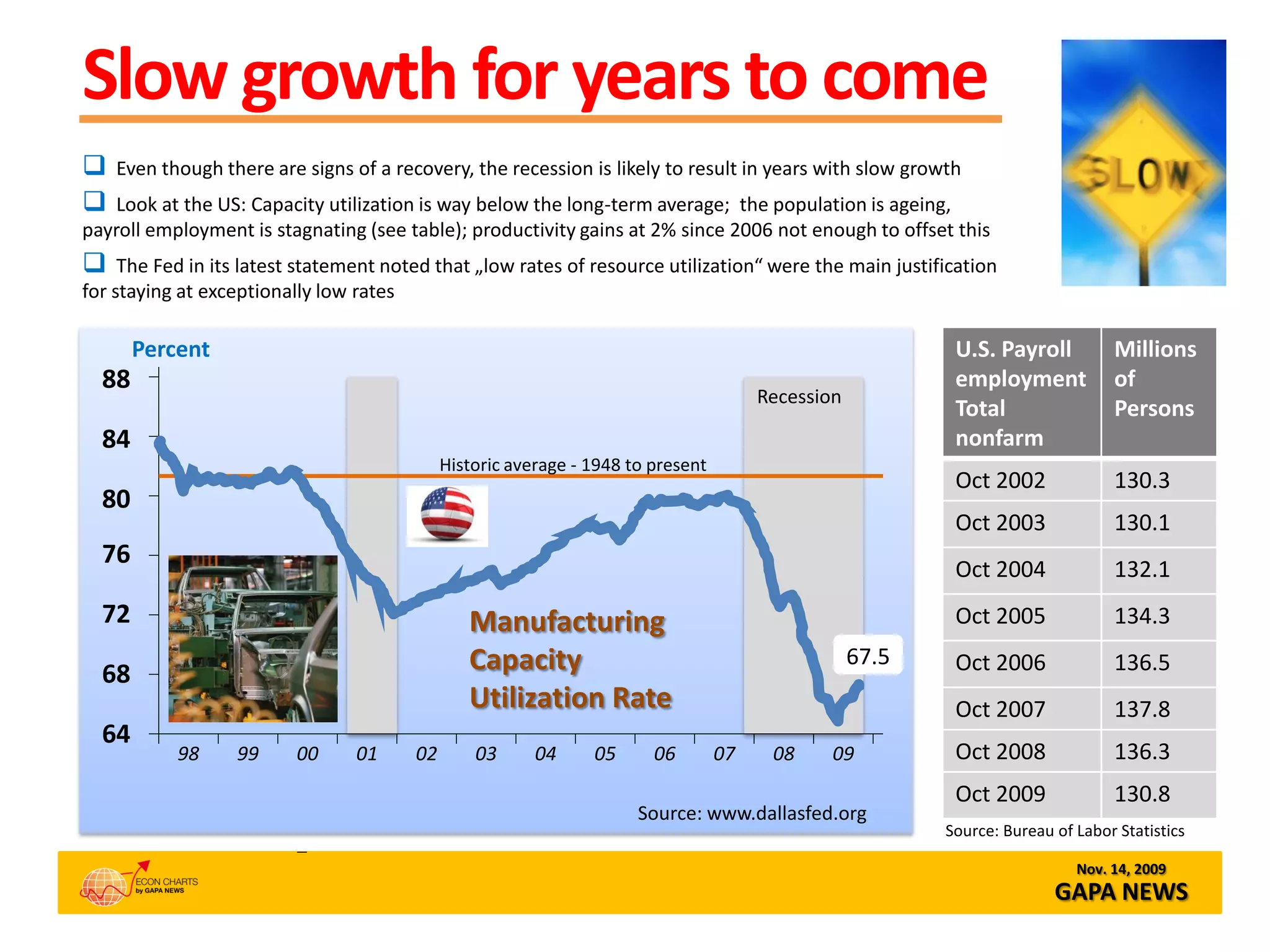 Slow growth for years to come

SLOW

❑ Even though there are signs of a recovery, the recession is likely to result in years with slow growth

❑ Look at the US: Capacity utilization is way below the long-term average; the population is ageing, payroll employment is stagnating (see table); productivity gains at 2% since 2006 not enough to offset this

❑ The Fed in its latest statement noted that „low rates of resource utilization“ were the main justification for staying at exceptionally low rates

Percent

88
84
80
76
72
68
64

Recession

Historic average - 1948 to present

Manufacturing Capacity Utilization Rate

67.5

98 99 00 01 02 03 04 05 06 07 08 09

Source: www.dallasfed.org

| U.S. Payroll employment Total nonfarm | Millions of Persons |
|---|---|
| Oct 2002 | 130.3 |
| Oct 2003 | 130.1 |
| Oct 2004 | 132.1 |
| Oct 2005 | 134.3 |
| Oct 2006 | 136.5 |
| Oct 2007 | 137.8 |
| Oct 2008 | 136.3 |
| Oct 2009 | 130.8 |

Source: Bureau of Labor Statistics

ECON CHARTS by GAPA NEWS

Nov. 14, 2009
GAPA NEWS